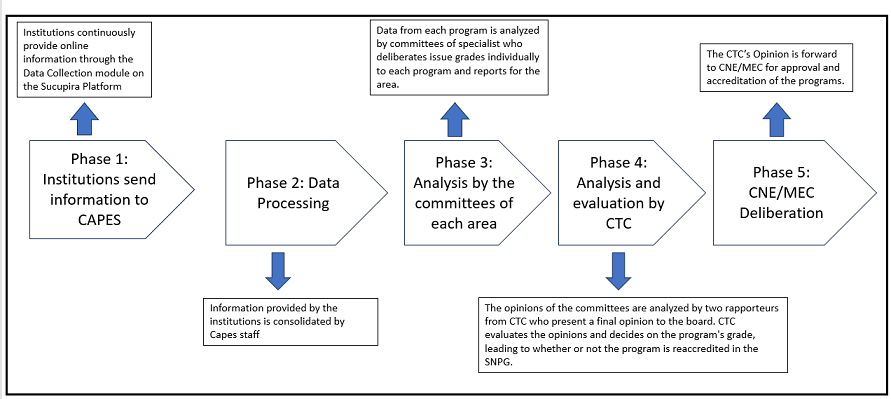 Institutions continuously provide online information through the Data Collection module on the Sucupira Platform

Data from each program is analyzed by committees of specialist who deliberates issue grades individually to each program and reports for the area.

The CTC's Opinion is forward to CNE/MEC for approval and accreditation of the programs.

Phase 1: Institutions send information to CAPES

Phase 2: Data Processing

Phase 3: Analysis by the committees of each area

Phase 4: Analysis and evaluation by CTC

Phase 5: CNE/MEC Deliberation

Information provided by the institutions is consolidated by Capes staff

The opinions of the committees are analyzed by two rapporteurs from CTC who present a final opinion to the board. CTC evaluates the opinions and decides on the program's grade, leading to whether or not the program is reaccredited in the SNPG.